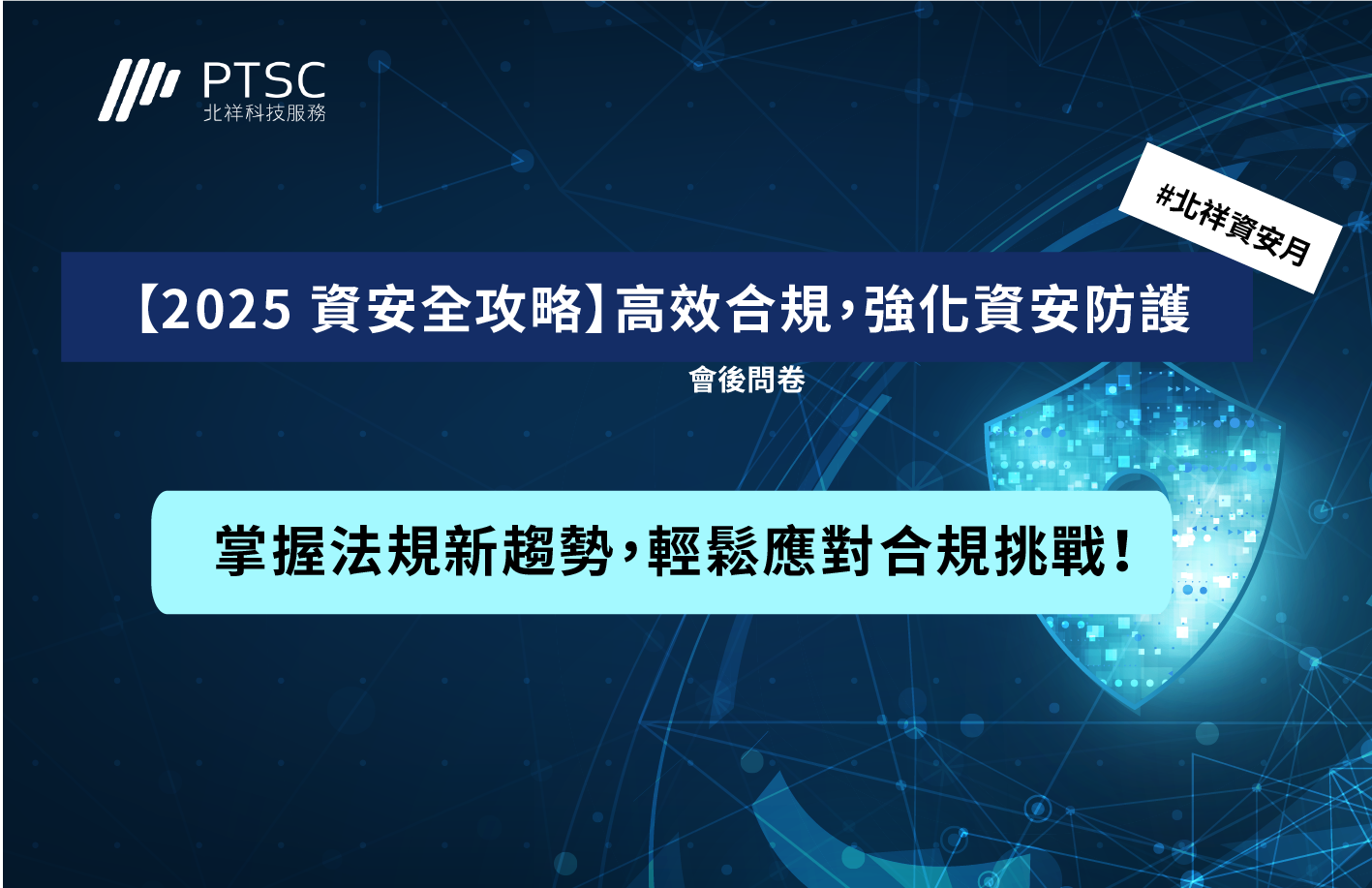 PTSC
北祥科技服務

#北祥資安月

【2025 資安全攻略】高效合規，強化資安防護

會後問卷

掌握法規新趨勢，輕鬆應對合規挑戰！